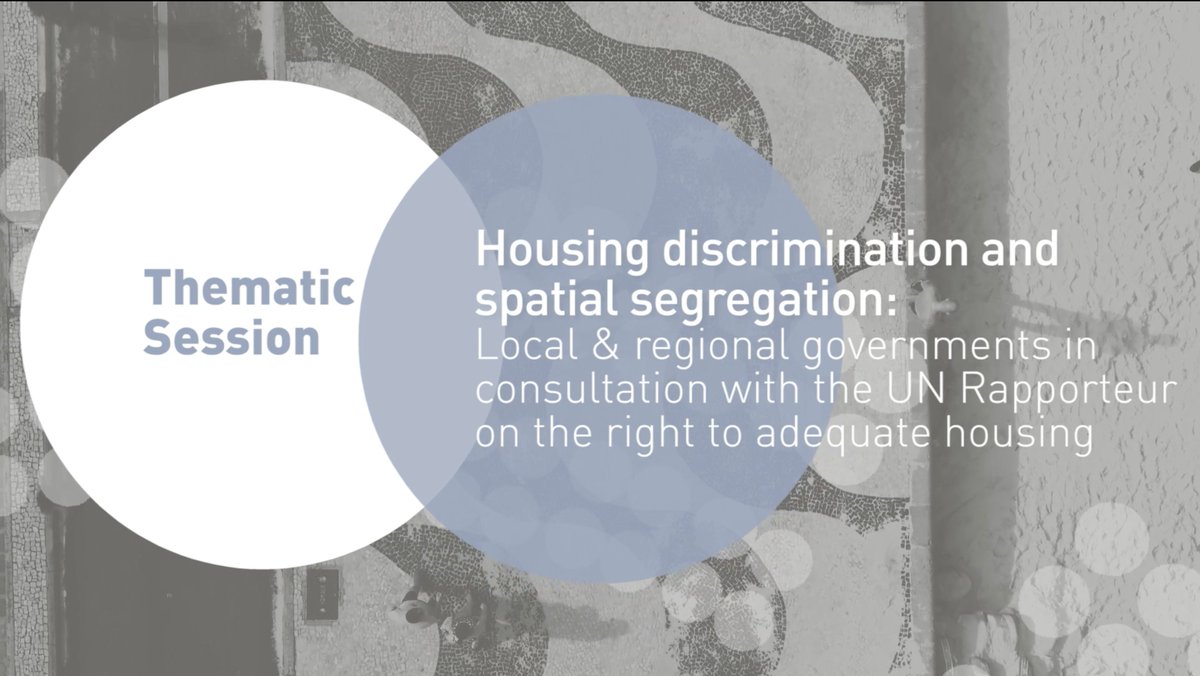 Thematic Session

Housing discrimination and spatial segregation:
Local & regional governments in consultation with the UN Rapporteur on the right to adequate housing